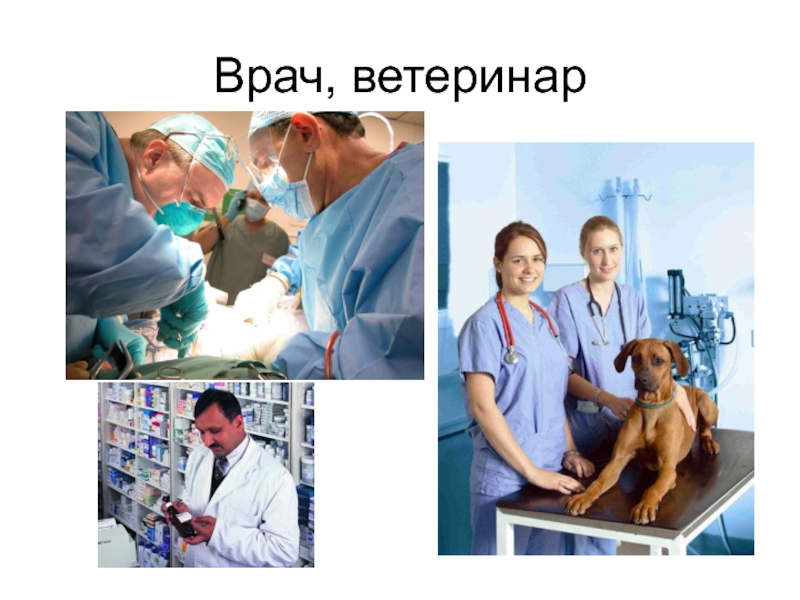 Врач, ветеринар